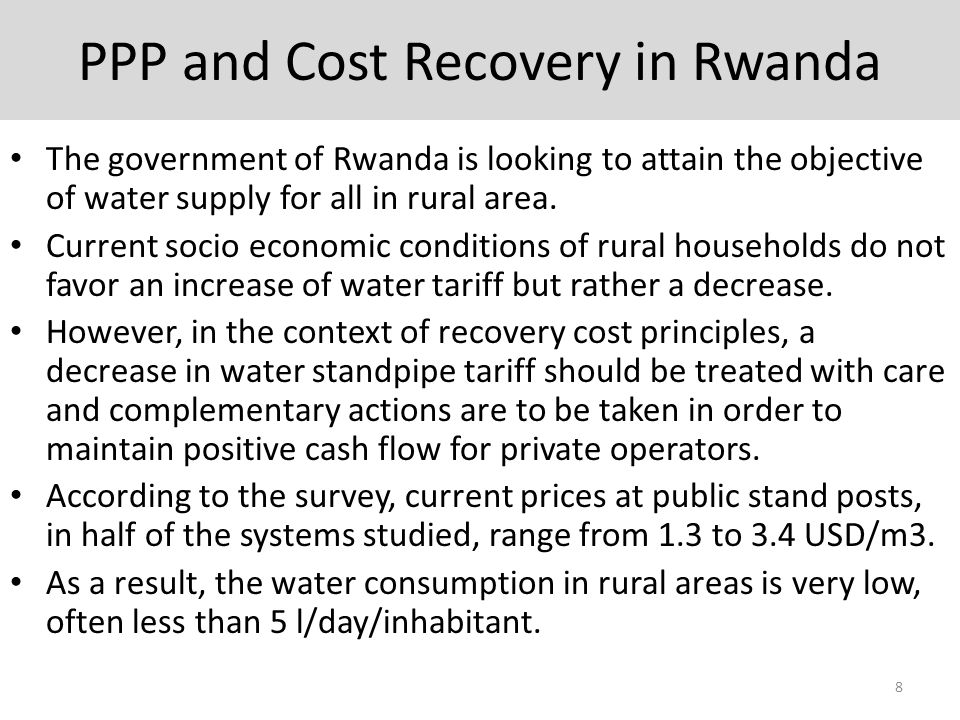 PPP and Cost Recovery in Rwanda

• The government of Rwanda is looking to attain the objective of water supply for all in rural area.
• Current socio economic conditions of rural households do not favor an increase of water tariff but rather a decrease.
• However, in the context of recovery cost principles, a decrease in water standpipe tariff should be treated with care and complementary actions are to be taken in order to maintain positive cash flow for private operators.
• According to the survey, current prices at public stand posts, in half of the systems studied, range from 1.3 to 3.4 USD/m3.
• As a result, the water consumption in rural areas is very low, often less than 5 l/day/inhabitant.

8